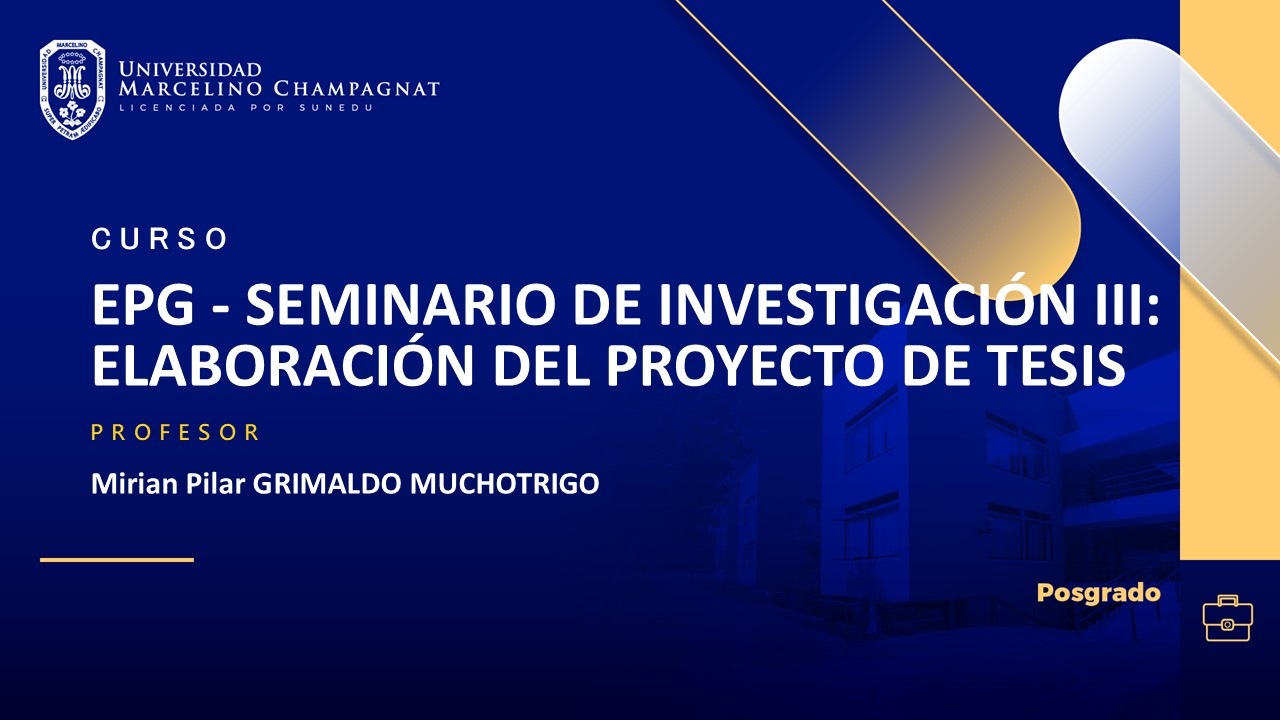 UNIVERSIDAD MARCELINO CHAMPAGNAT
LICENCIADA POR SUNEDU

CURSO

EPG - SEMINARIO DE INVESTIGACIÓN III: ELABORACIÓN DEL PROYECTO DE TESIS

PROFESOR

Mirian Pilar GRIMALDO MUCHOTRIGO

Posgrado